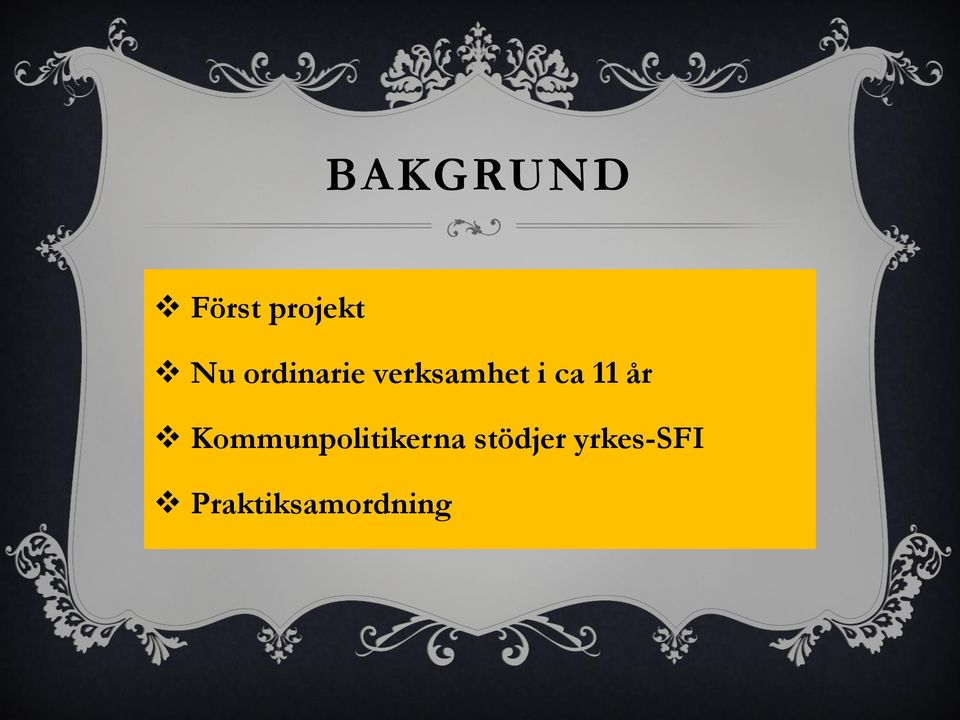 BAKGRUND

❖ Först projekt

❖ Nu ordinarie verksamhet i ca 11 år

❖ Kommunpolitikerna stödjer yrkes-SFI

❖ Praktiksamordning